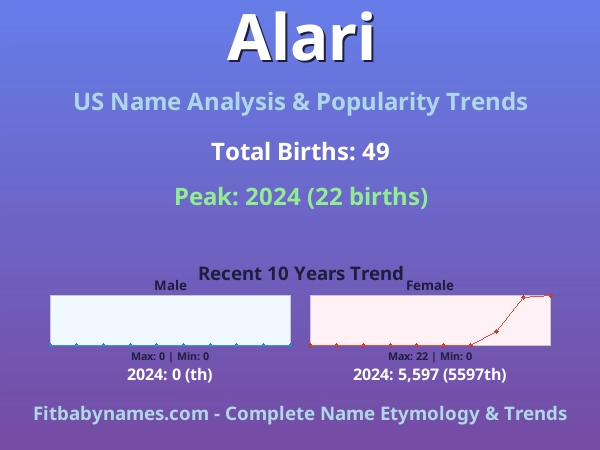 Alari

US Name Analysis & Popularity Trends

Total Births: 49

Peak: 2024 (22 births)

Recent 10 Years Trend

Male

Max: 0 | Min: 0

2024: 0 (th)

Female

Max: 22 | Min: 0

2024: 5,597 (5597th)

Fitbabynames.com - Complete Name Etymology & Trends